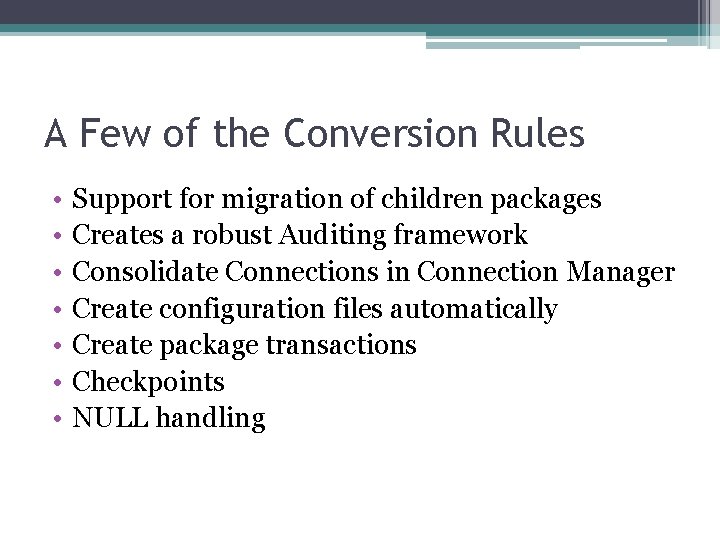 A Few of the Conversion Rules

• Support for migration of children packages
• Creates a robust Auditing framework
• Consolidate Connections in Connection Manager
• Create configuration files automatically
• Create package transactions
• Checkpoints
• NULL handling